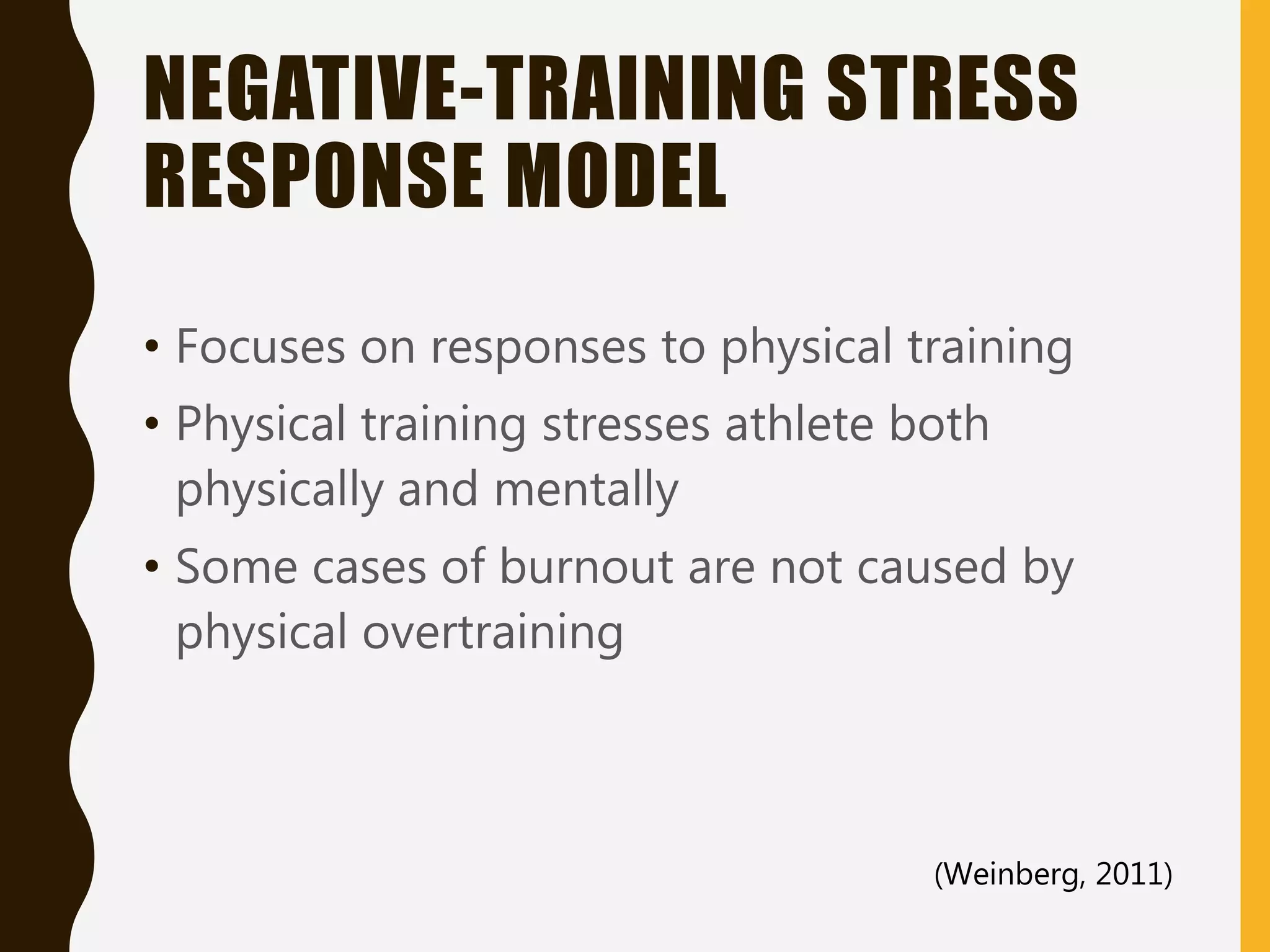 NEGATIVE-TRAINING STRESS RESPONSE MODEL

• Focuses on responses to physical training
• Physical training stresses athlete both physically and mentally
• Some cases of burnout are not caused by physical overtraining

(Weinberg, 2011)